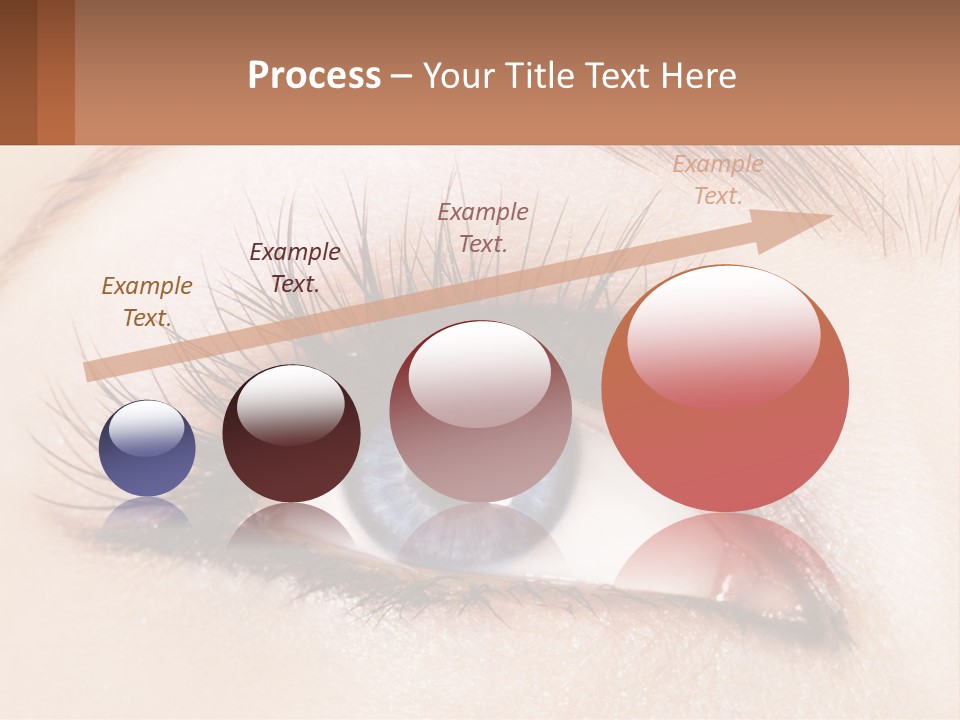 Process – Your Title Text Here

Example Text.

Example Text.

Example Text.

Example Text.